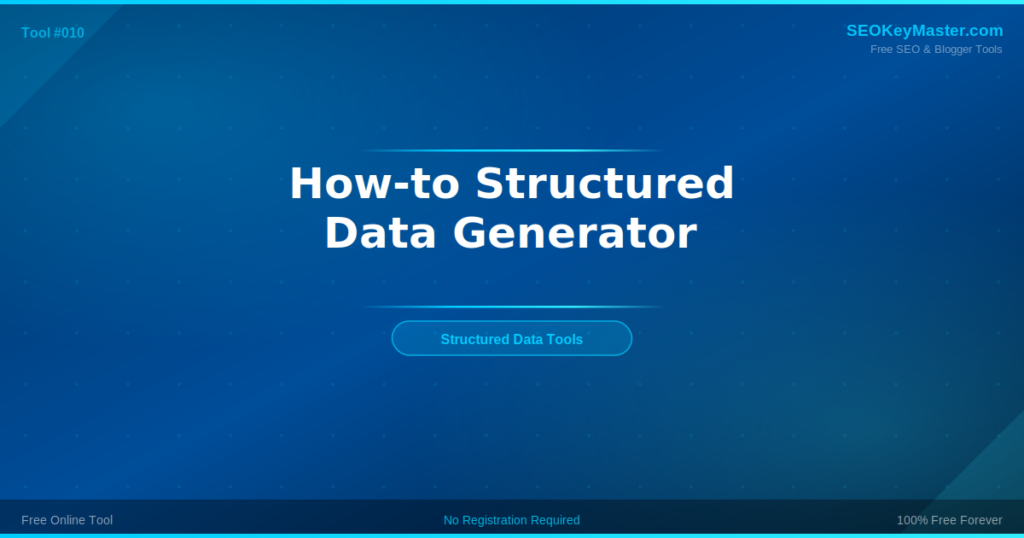 Tool #010

SEOKeyMaster.com
Free SEO & Blogger Tools

How-to Structured Data Generator

Structured Data Tools

Free Online Tool

No Registration Required

100% Free Forever